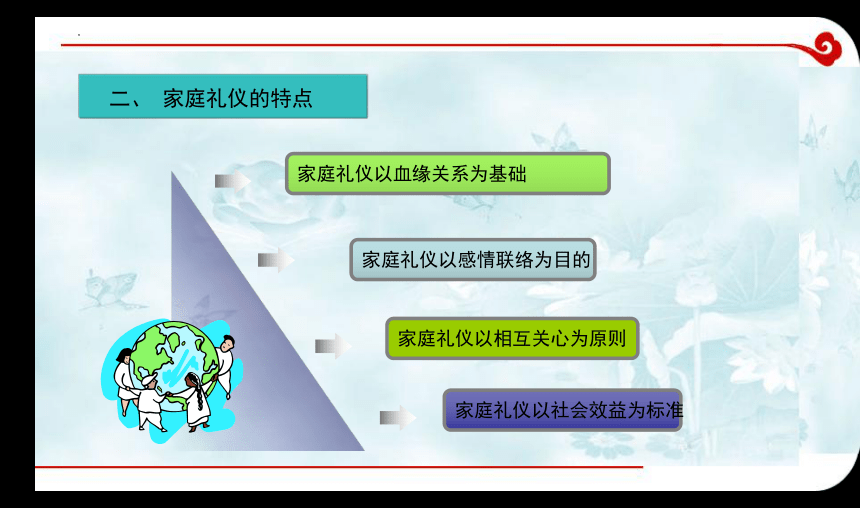 二、 家庭礼仪的特点

家庭礼仪以血缘关系为基础

家庭礼仪以感情联络为目的

家庭礼仪以相互关心为原则

家庭礼仪以社会效益为标准